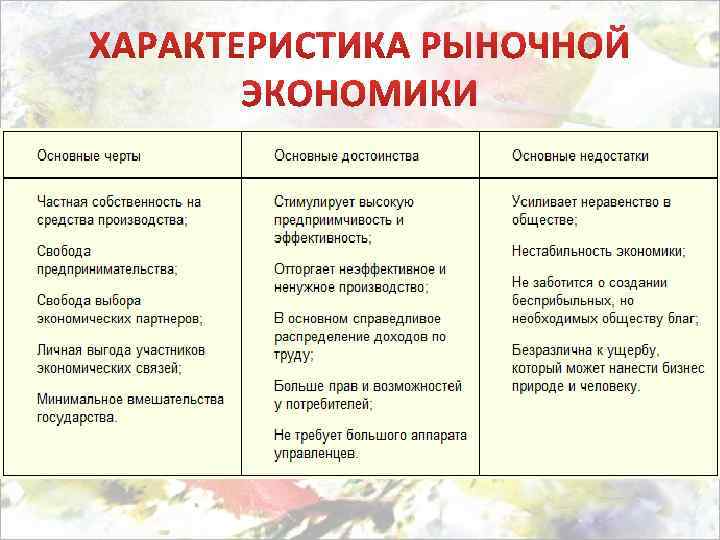 ХАРАКТЕРИСТИКА РЫНОЧНОЙ ЭКОНОМИКИ

| Основные черты | Основные достоинства | Основные недостатки |
|---|---|---|
| Частная собственность на средства производства; Свобода предпринимательства; Свобода выбора экономических партнеров; Личная выгода участников экономических связей; Минимальное вмешательства государства. | Стимулирует высокую предприимчивость и эффективность; Отторгает неэффективное и ненужное производство; В основном справедливое распределение доходов по труду; Больше прав и возможностей у потребителей; Не требует большого аппарата управленцев. | Усиливает неравенство в обществе; Нестабильность экономики; Не заботится о создании бесприбыльных, но необходимых обществу благ; Безразлична к ущербу, который может нанести бизнес природе и человеку. |